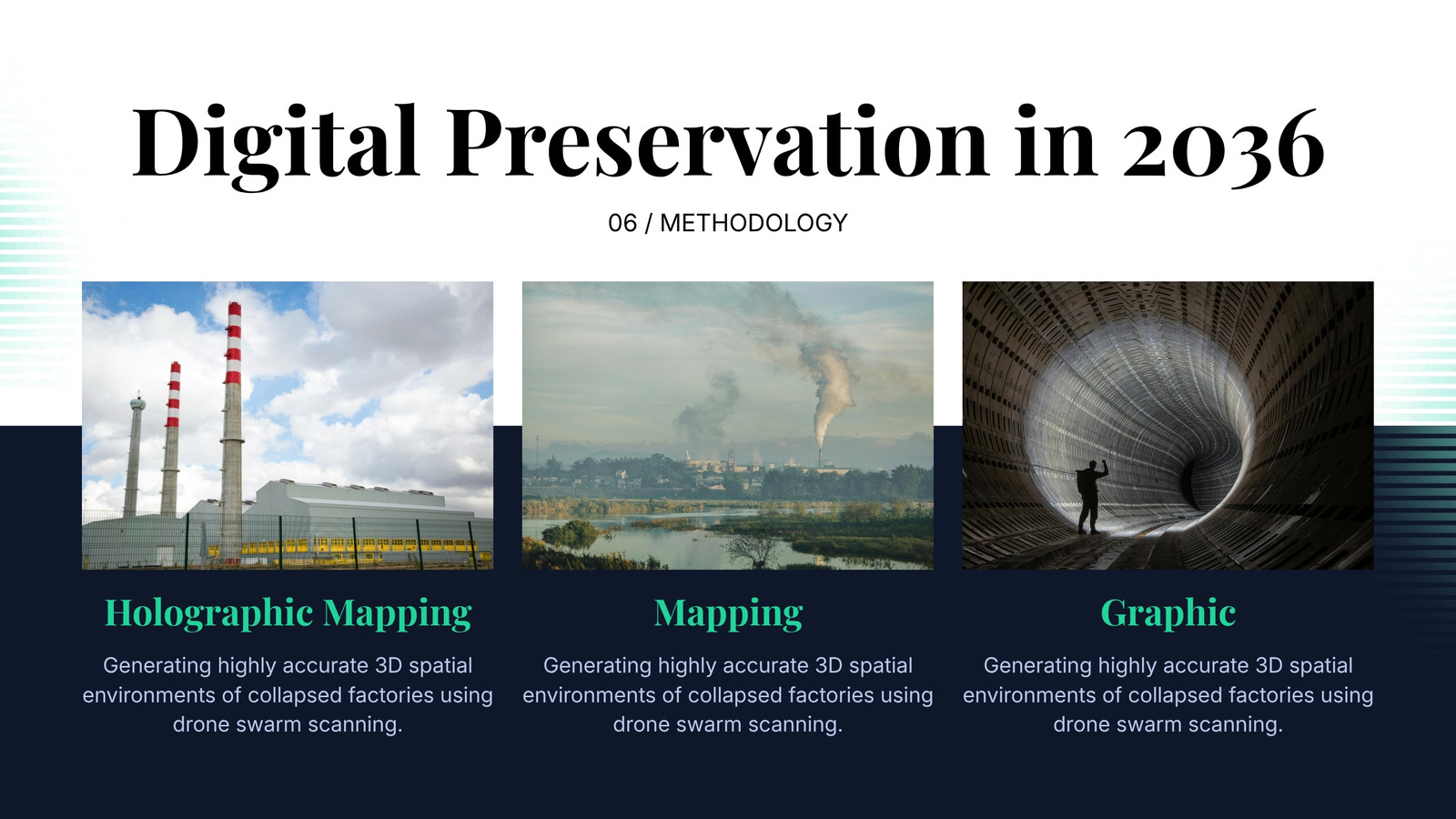 Digital Preservation in 2036

06 / METHODOLOGY

Holographic Mapping

Generating highly accurate 3D spatial environments of collapsed factories using drone swarm scanning.

Mapping

Generating highly accurate 3D spatial environments of collapsed factories using drone swarm scanning.

Graphic

Generating highly accurate 3D spatial environments of collapsed factories using drone swarm scanning.